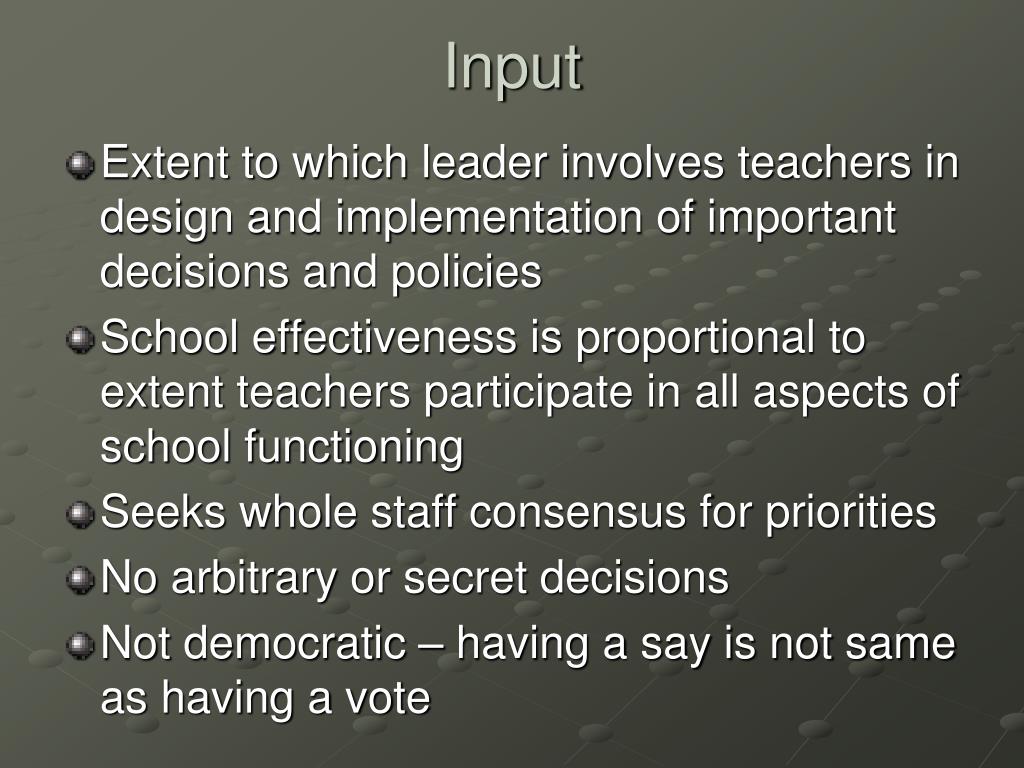 Input

Extent to which leader involves teachers in design and implementation of important decisions and policies

School effectiveness is proportional to extent teachers participate in all aspects of school functioning

Seeks whole staff consensus for priorities

No arbitrary or secret decisions

Not democratic – having a say is not same as having a vote